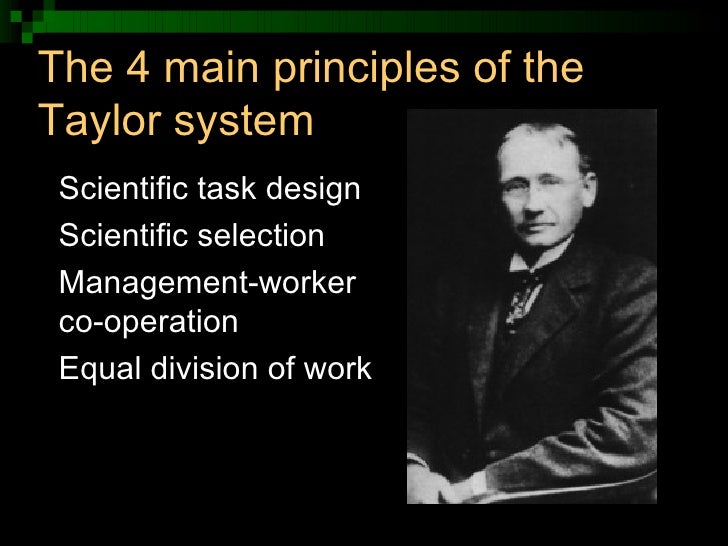 The 4 main principles of the Taylor system

Scientific task design

Scientific selection

Management-worker co-operation

Equal division of work